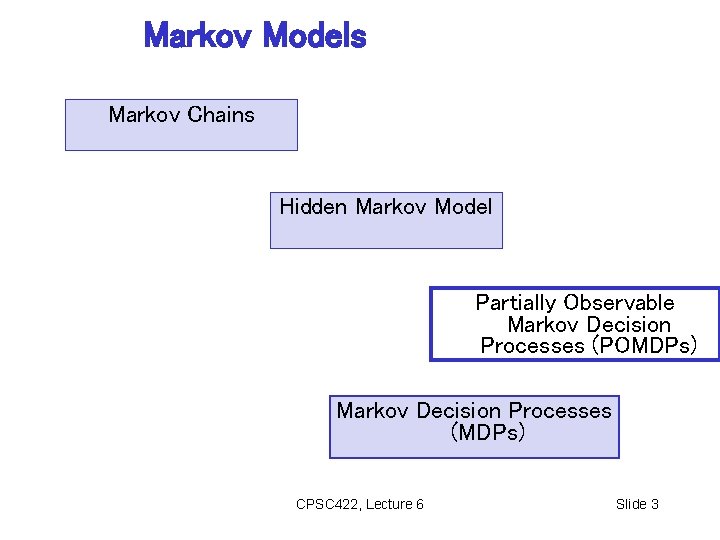 Markov Models

Markov Chains

Hidden Markov Model

Partially Observable Markov Decision Processes (POMDPs)

Markov Decision Processes (MDPs)

CPSC422, Lecture 6

Slide 3